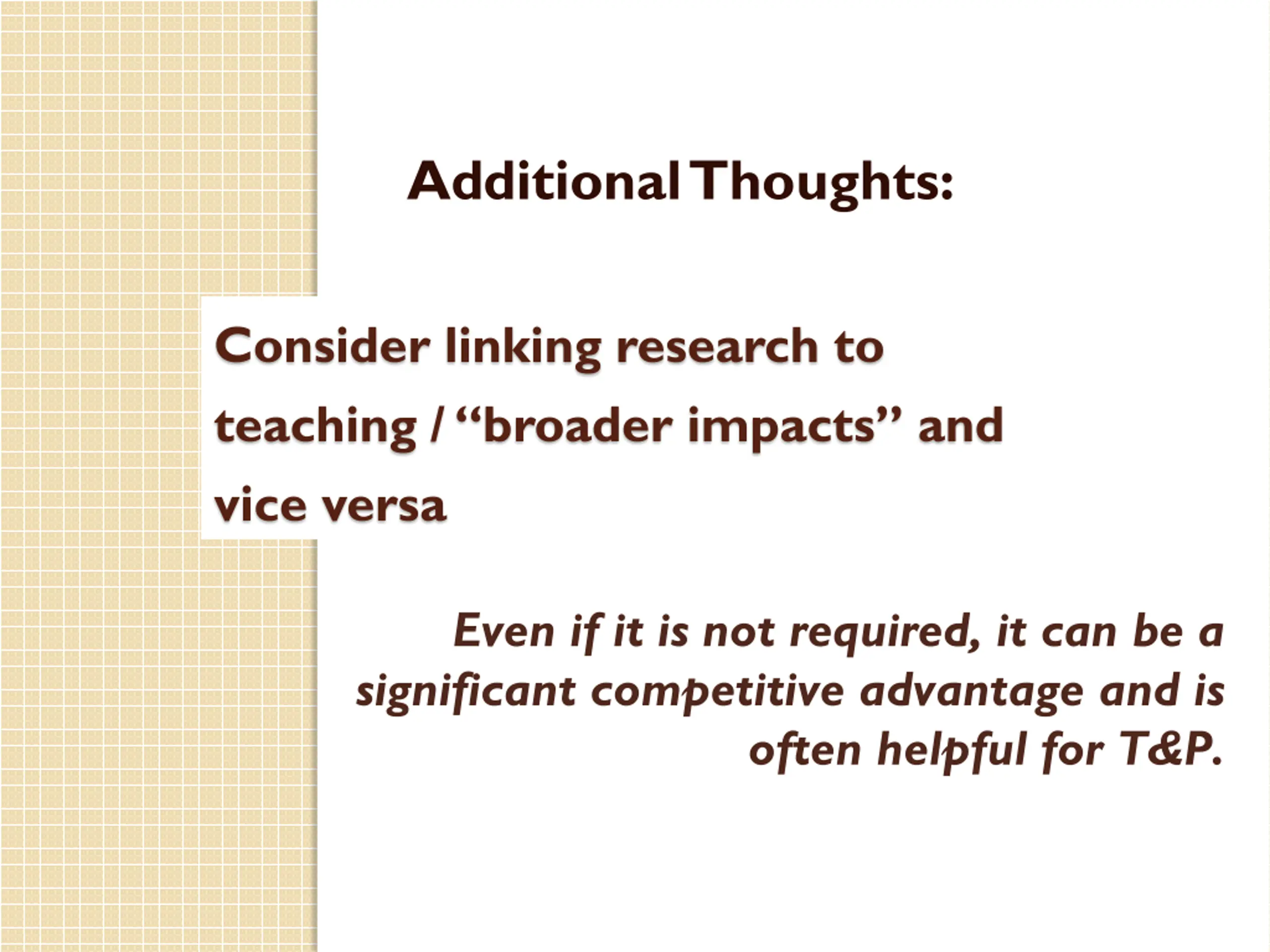 Additional Thoughts:

Consider linking research to teaching / “broader impacts” and vice versa

Even if it is not required, it can be a significant competitive advantage and is often helpful for T&P.